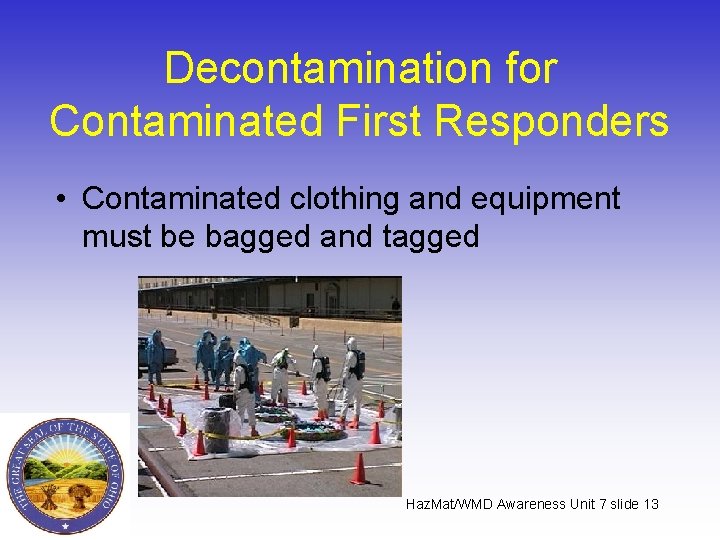 Decontamination for Contaminated First Responders

• Contaminated clothing and equipment must be bagged and tagged

THE GREAT SEAL OF THE STATE OF OHIO

HazMat/WMD Awareness Unit 7 slide 13